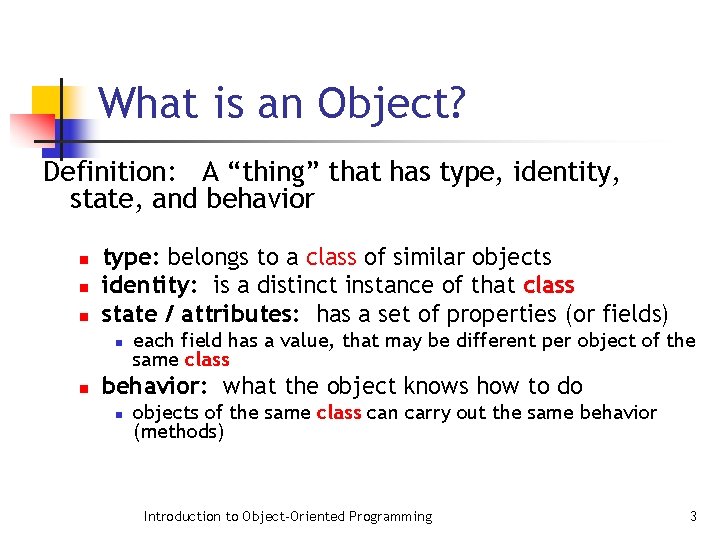 What is an Object?

Definition: A “thing” that has type, identity, state, and behavior

- type: belongs to a class of similar objects
- identity: is a distinct instance of that class
- state / attributes: has a set of properties (or fields)
  - each field has a value, that may be different per object of the same class
- behavior: what the object knows how to do
  - objects of the same class can carry out the same behavior (methods)

Introduction to Object-Oriented Programming

3